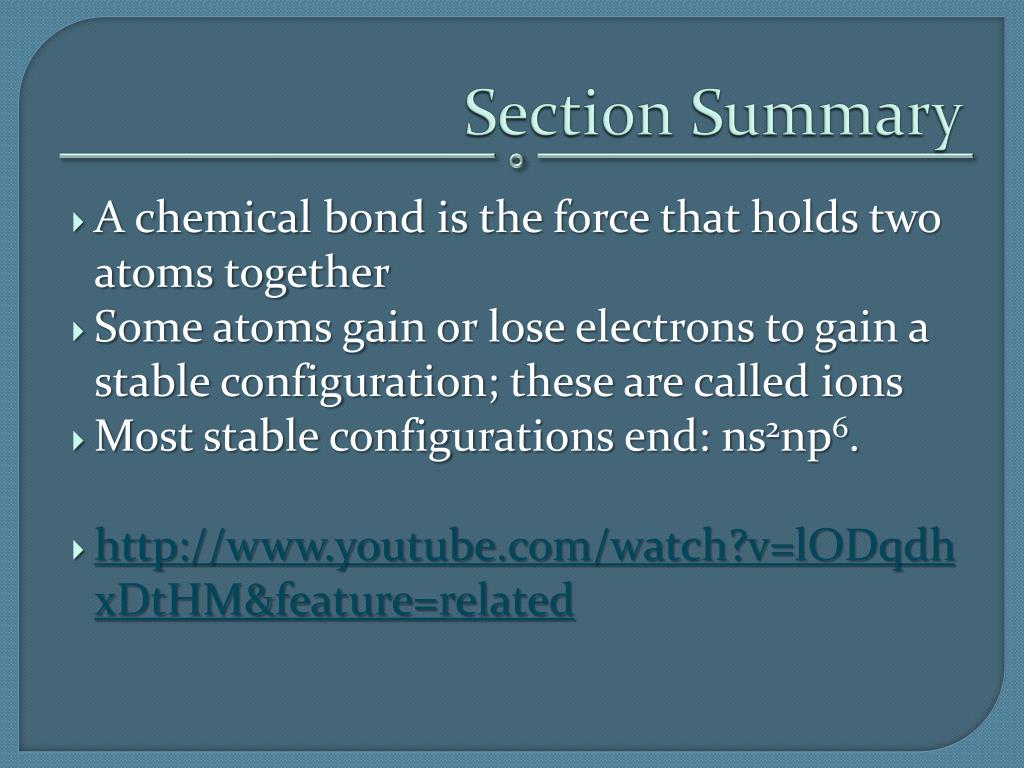 Section Summary

A chemical bond is the force that holds two atoms together

Some atoms gain or lose electrons to gain a stable configuration; these are called ions

Most stable configurations end: $ns^2np^6$.

http://www.youtube.com/watch?v=lODqdhxDtHM&feature=related